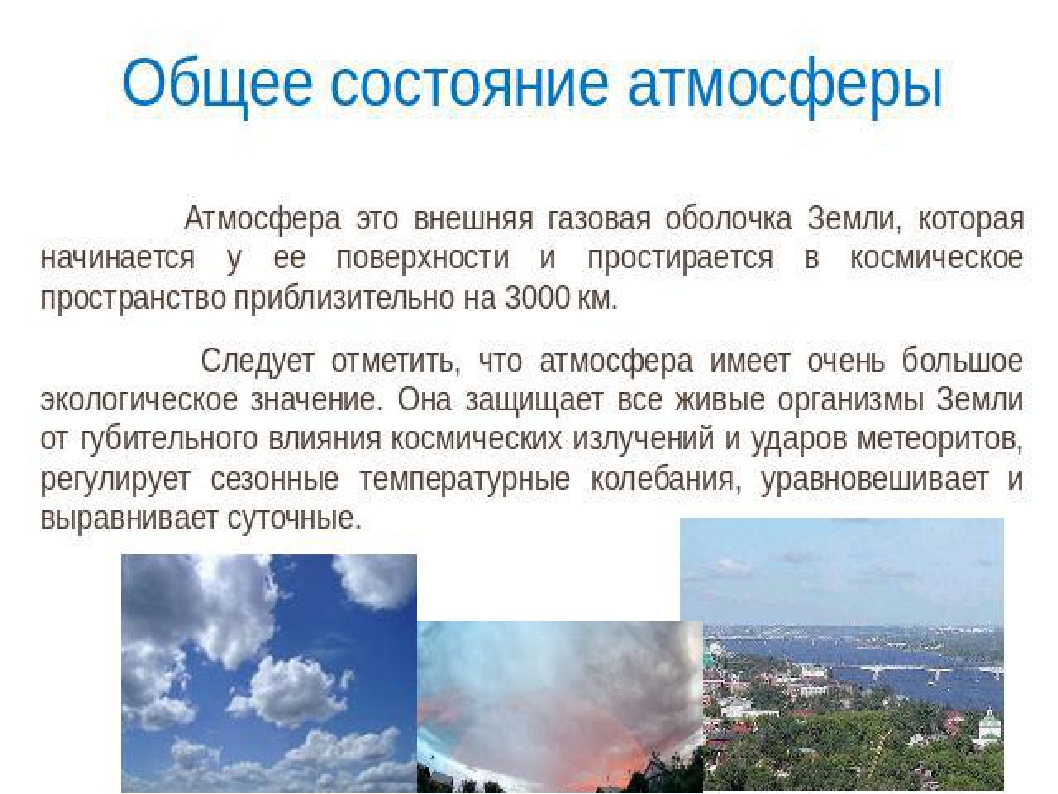 Общее состояние атмосферы

Атмосфера это внешняя газовая оболочка Земли, которая начинается у ее поверхности и простирается в космическое пространство приблизительно на 3000 км.

Следует отметить, что атмосфера имеет очень большое экологическое значение. Она защищает все живые организмы Земли от губительного влияния космических излучений и ударов метеоритов, регулирует сезонные температурные колебания, уравновешивает и выравнивает суточные.